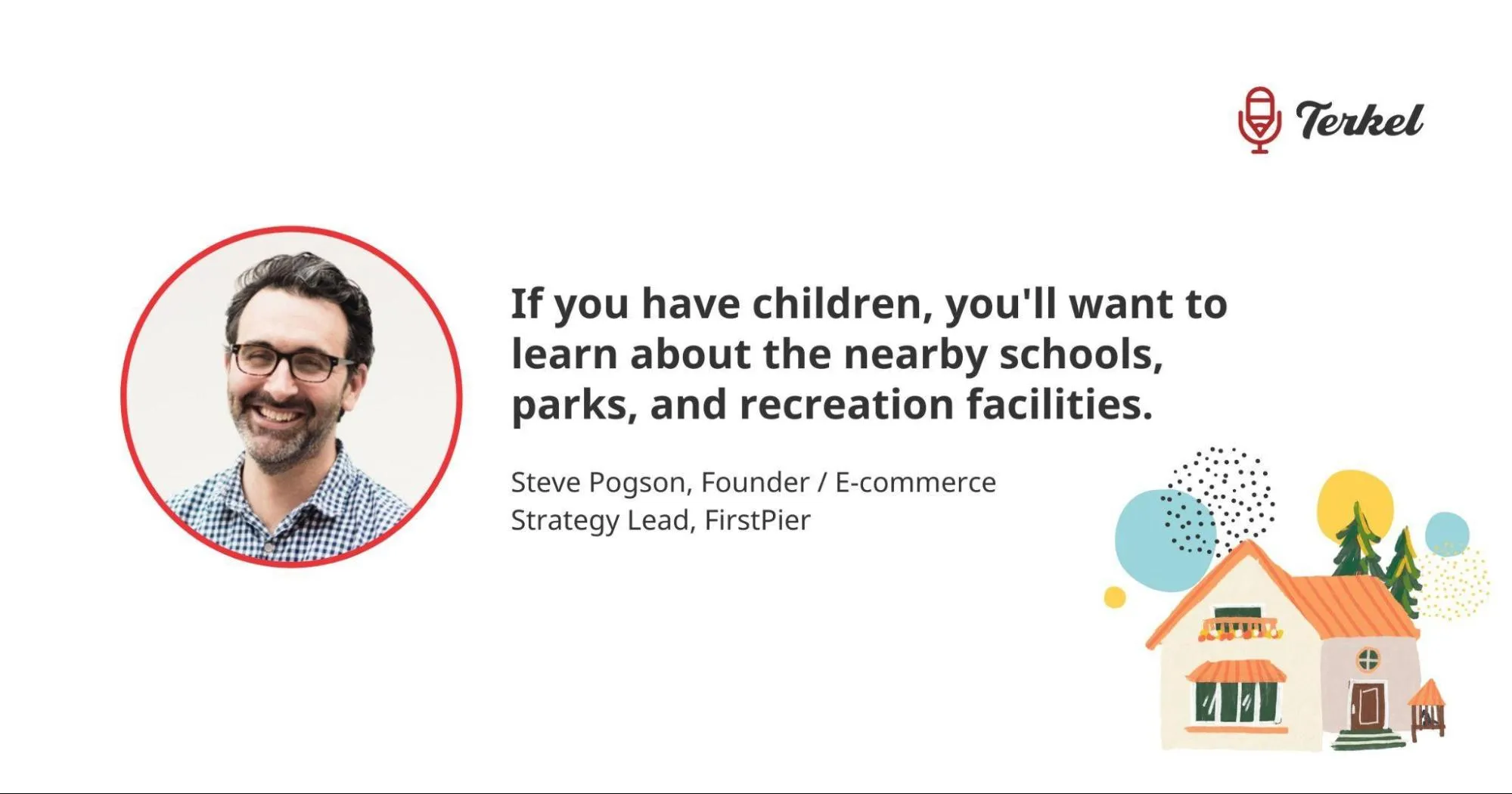 Terkel

If you have children, you'll want to learn about the nearby schools, parks, and recreation facilities.

Steve Pogson, Founder / E-commerce Strategy Lead, FirstPier